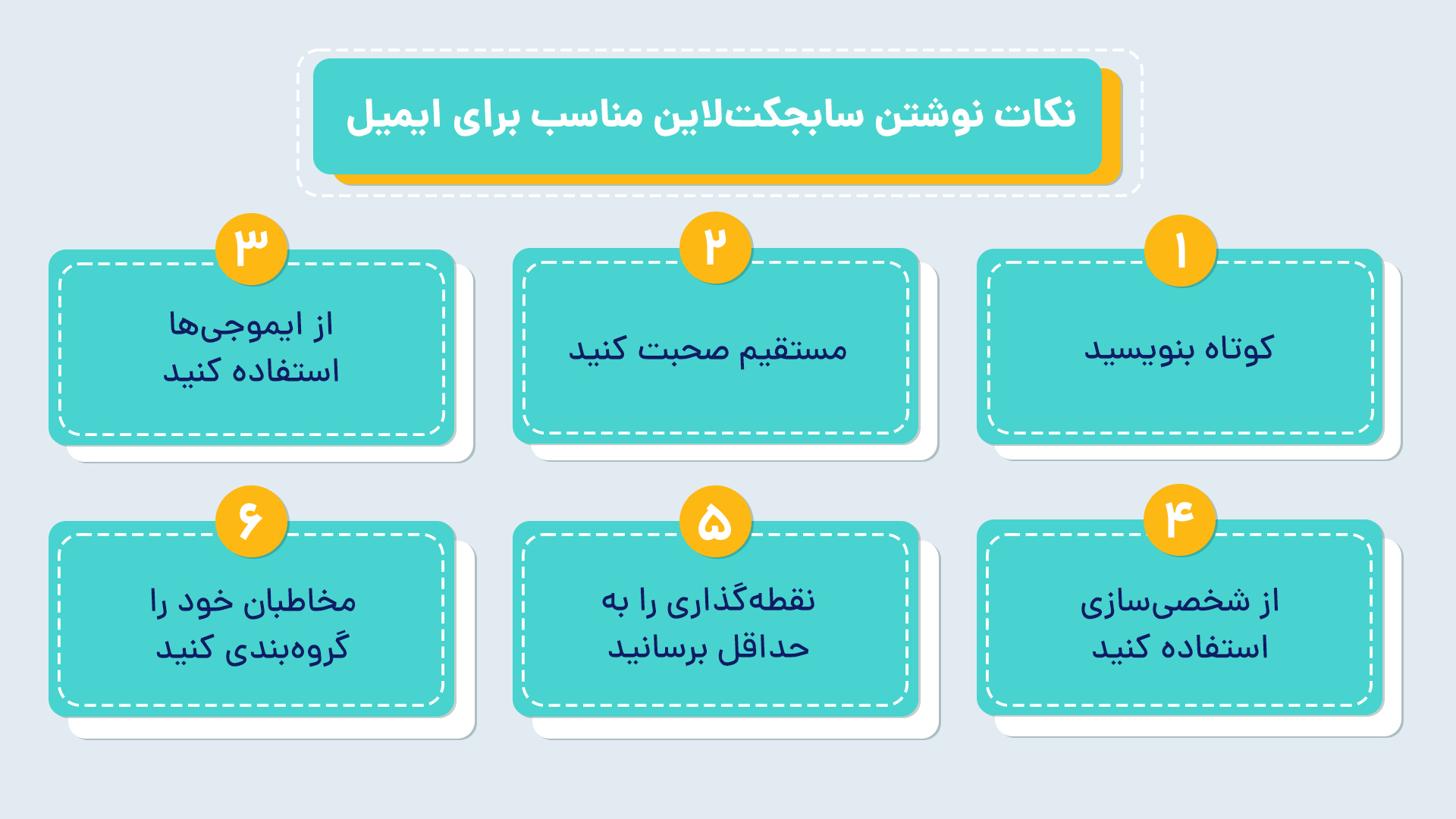 نکات نوشتن سابجکت‌لاین مناسب برای ایمیل

۱
کوتاه بنویسید

۲
مستقیم صحبت کنید

۳
از ایموجی‌ها استفاده کنید

۴
از شخصی‌سازی استفاده کنید

۵
نقطه‌گذاری را به حداقل برسانید

۶
مخاطبان خود را گروه‌بندی کنید